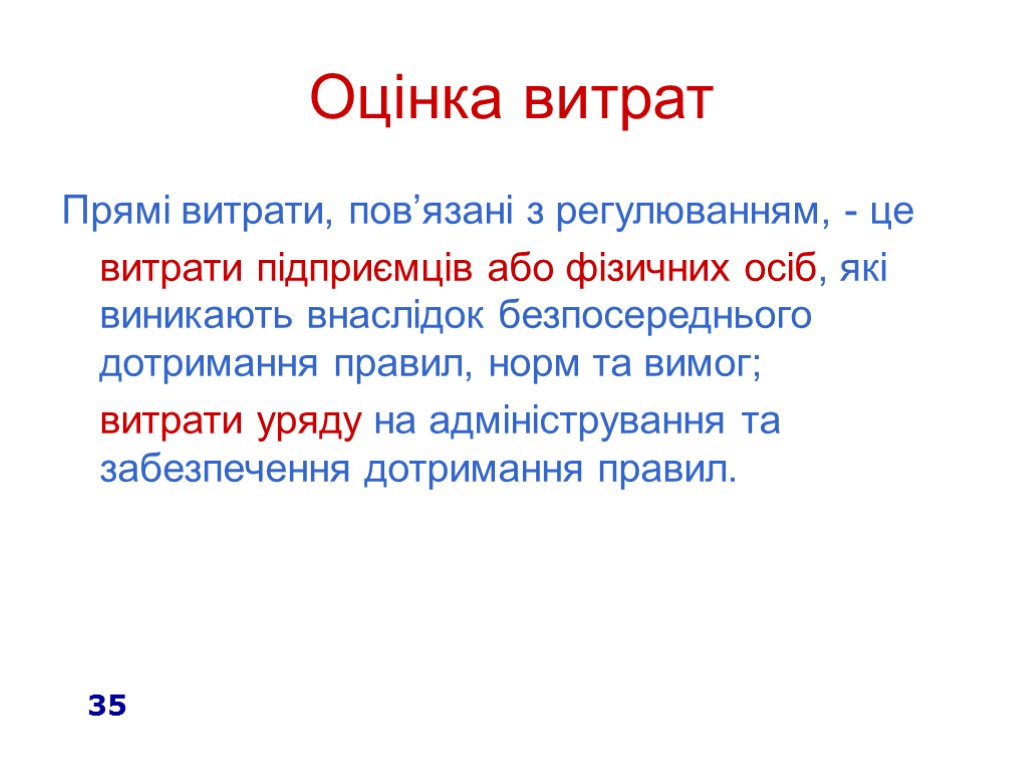 Оцінка витрат

Прямі витрати, пов’язані з регулюванням, - це

витрати підприємців або фізичних осіб, які виникають внаслідок безпосереднього дотримання правил, норм та вимог;

витрати уряду на адміністрування та забезпечення дотримання правил.

35